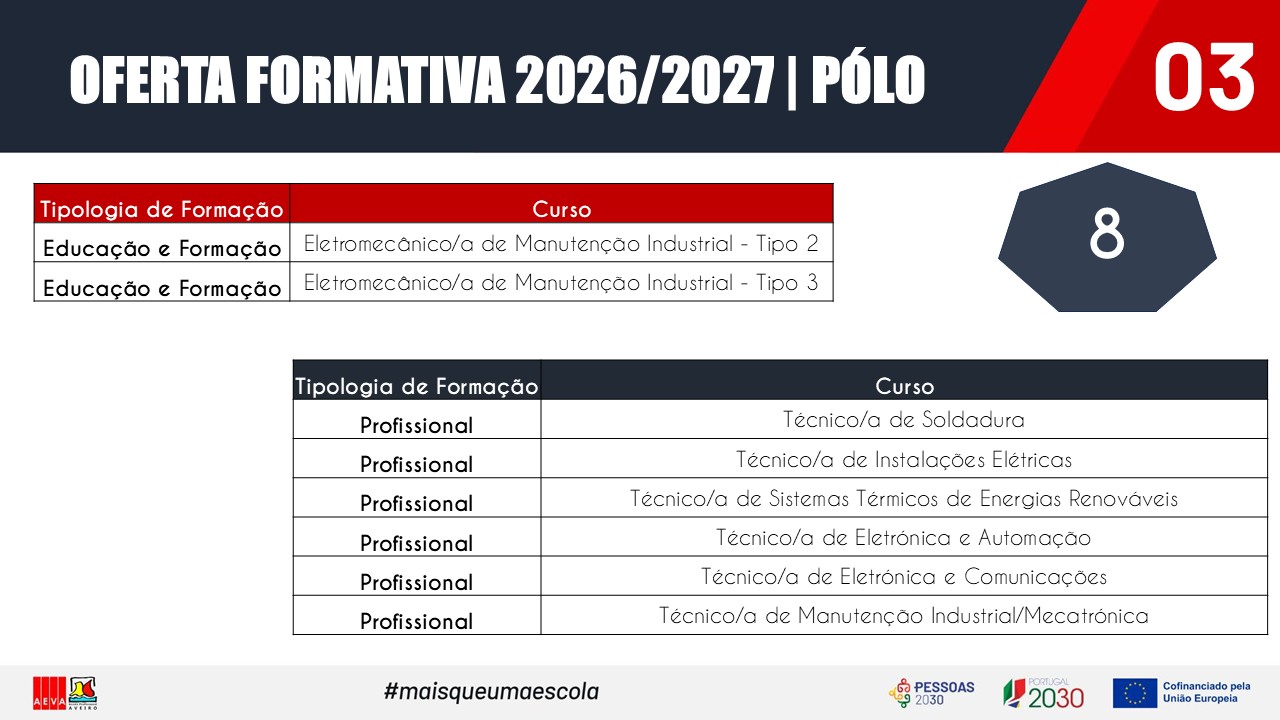 OFERTA FORMATIVA 2026/2027 | PÓLO

03

| Tipologia de Formação | Curso |
|---|---|
| Educação e Formação | Eletromecânico/a de Manutenção Industrial - Tipo 2 |
| Educação e Formação | Eletromecânico/a de Manutenção Industrial - Tipo 3 |

8

| Tipologia de Formação | Curso |
|---|---|
| Profissional | Técnico/a de Soldadura |
| Profissional | Técnico/a de Instalações Elétricas |
| Profissional | Técnico/a de Sistemas Térmicos de Energias Renováveis |
| Profissional | Técnico/a de Eletrónica e Automação |
| Profissional | Técnico/a de Eletrónica e Comunicações |
| Profissional | Técnico/a de Manutenção Industrial/Mecatrónica |

AEVA AVEIRO

#maisqueumaescola

PESSOAS 2030

PORTUGAL 2030

Cofinanciado pela União Europeia